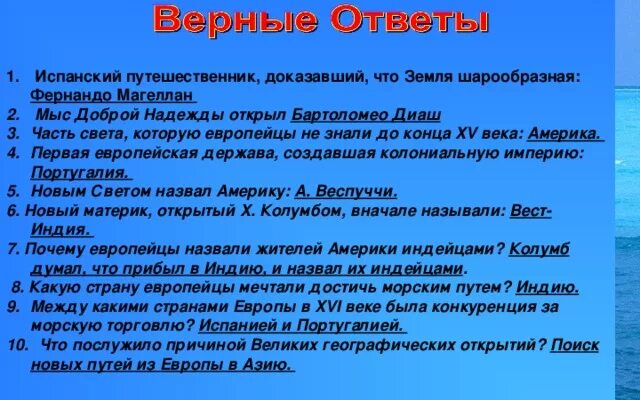 Верные Ответы

1. Испанский путешественник, доказавший, что Земля шарообразная: Фернандо Магеллан

2. Мыс Доброй Надежды открыл Бартоломео Диаш

3. Часть света, которую европейцы не знали до конца XV века: Америка.

4. Первая европейская держава, создавшая колониальную империю: Португалия.

5. Новым Светом назвал Америку: А. Веспуччи.

6. Новый материк, открытый Х. Колумбом, вначале называли: Вест-Индия.

7. Почему европейцы назвали жителей Америки индейцами? Колумб думал, что прибыл в Индию, и назвал их индейцами.

8. Какую страну европейцы мечтали достичь морским путем? Индию.

9. Между какими странами Европы в XVI веке была конкуренция за морскую торговлю? Испанией и Португалией.

10. Что послужило причиной Великих географических открытий? Поиск новых путей из Европы в Азию.